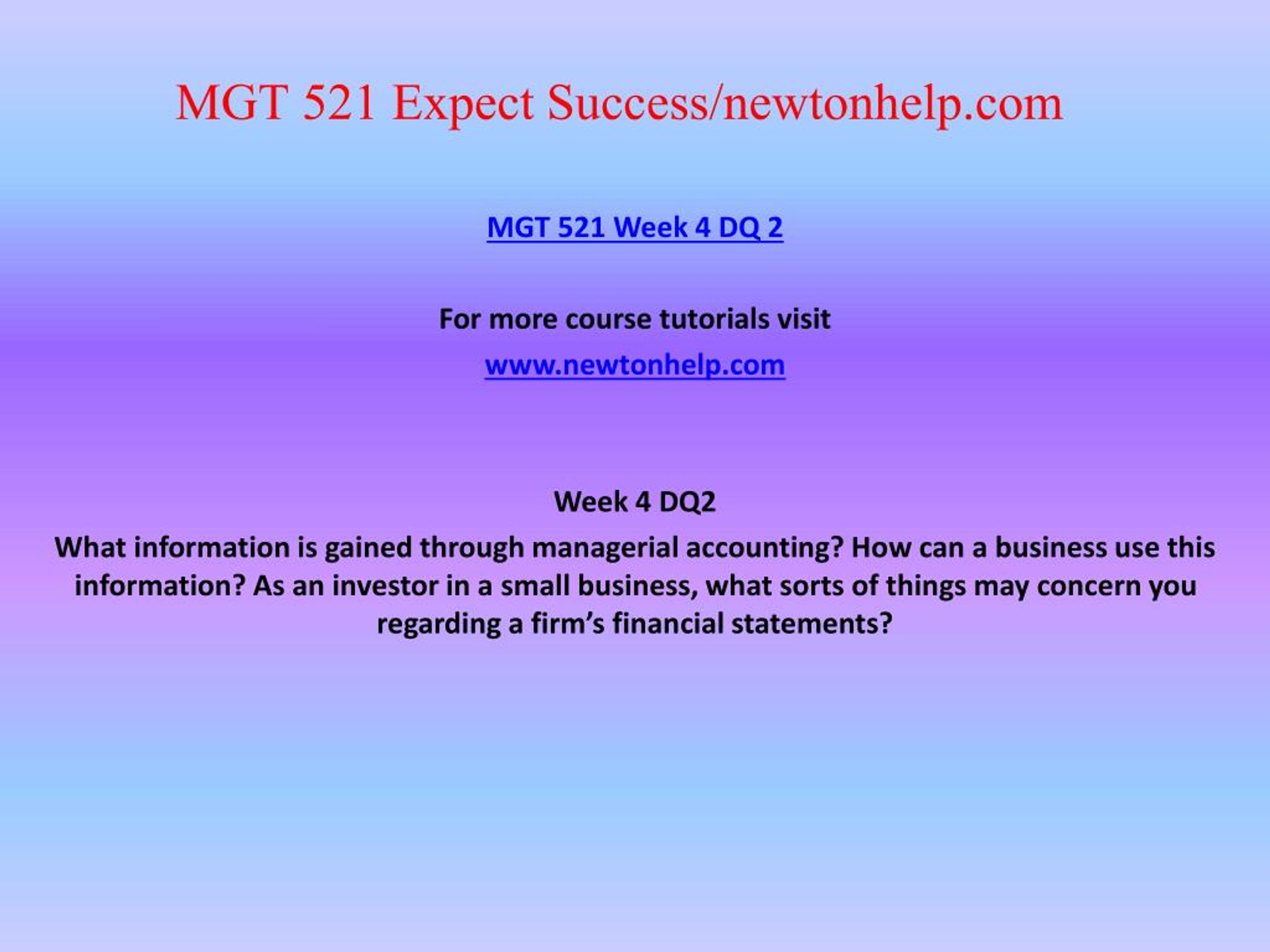 MGT 521 Expect Success/newtonhelp.com

MGT 521 Week 4 DQ 2

For more course tutorials visit

www.newtonhelp.com

Week 4 DQ2

What information is gained through managerial accounting? How can a business use this information? As an investor in a small business, what sorts of things may concern you regarding a firm’s financial statements?